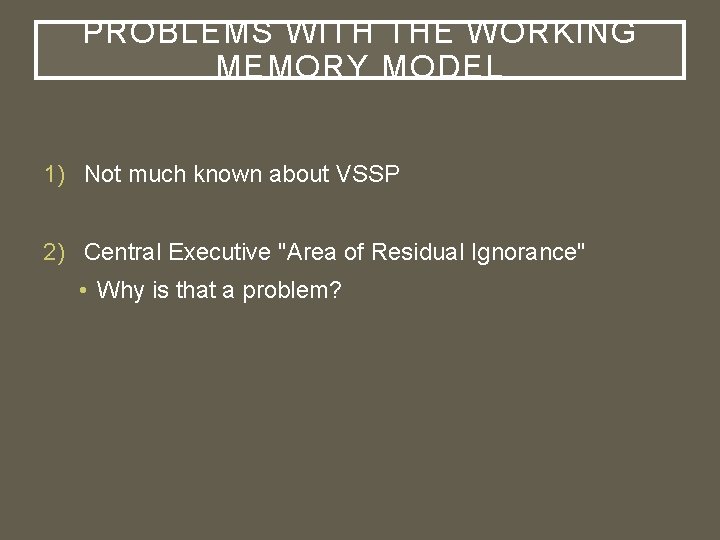 PROBLEMS WITH THE WORKING MEMORY MODEL

1) Not much known about VSSP

2) Central Executive "Area of Residual Ignorance"

• Why is that a problem?